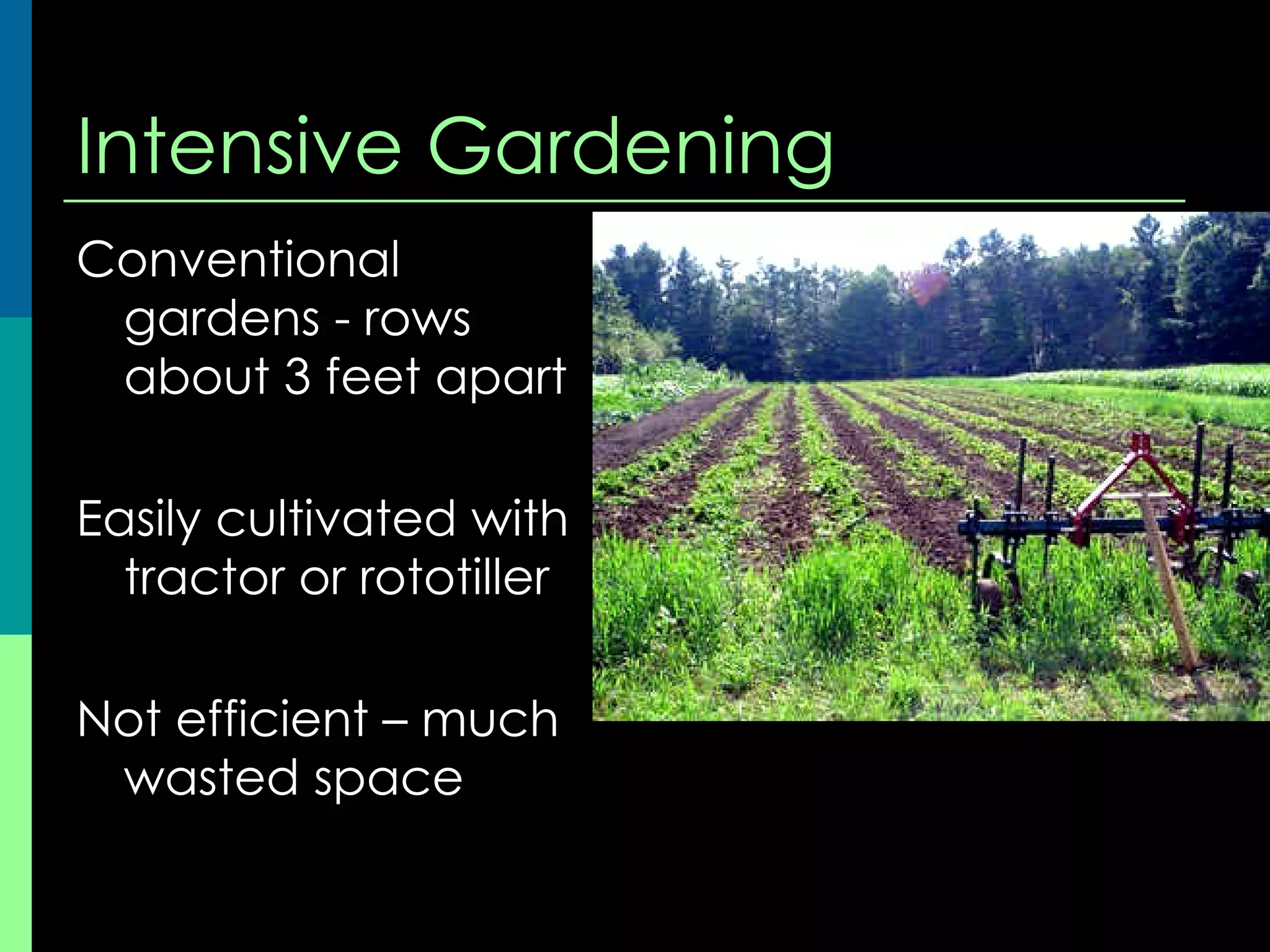 Intensive Gardening

Conventional gardens - rows about 3 feet apart

Easily cultivated with tractor or rototiller

Not efficient – much wasted space